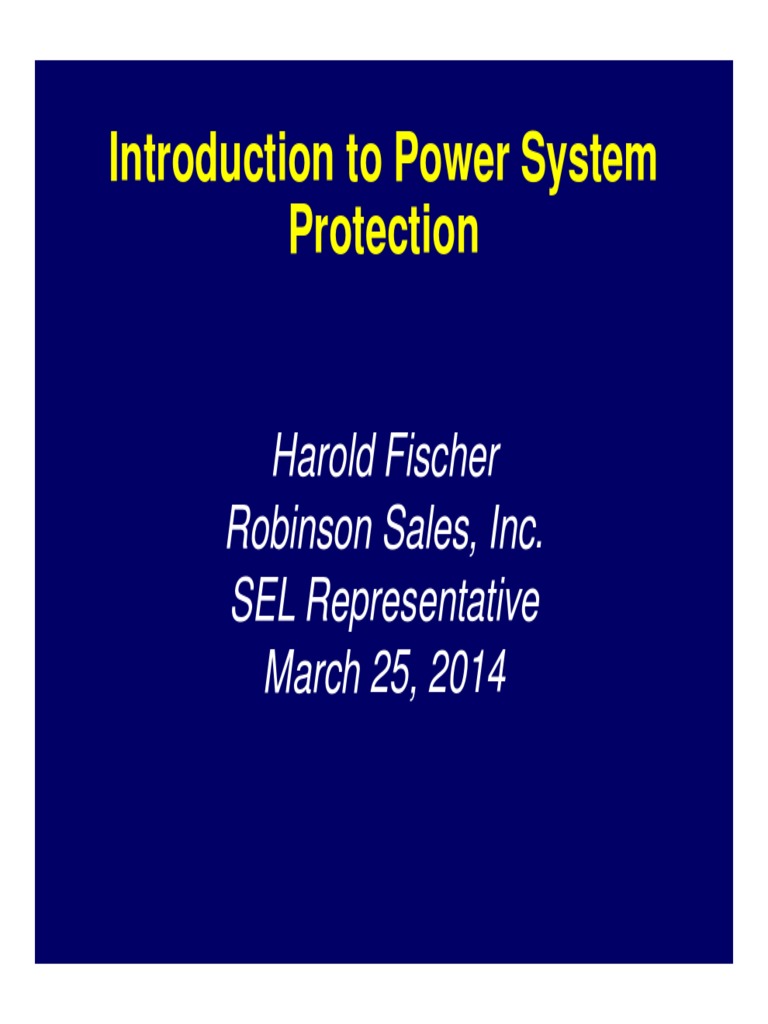 Introduction to Power System Protection

Harold Fischer
Robinson Sales, Inc.
SEL Representative
March 25, 2014